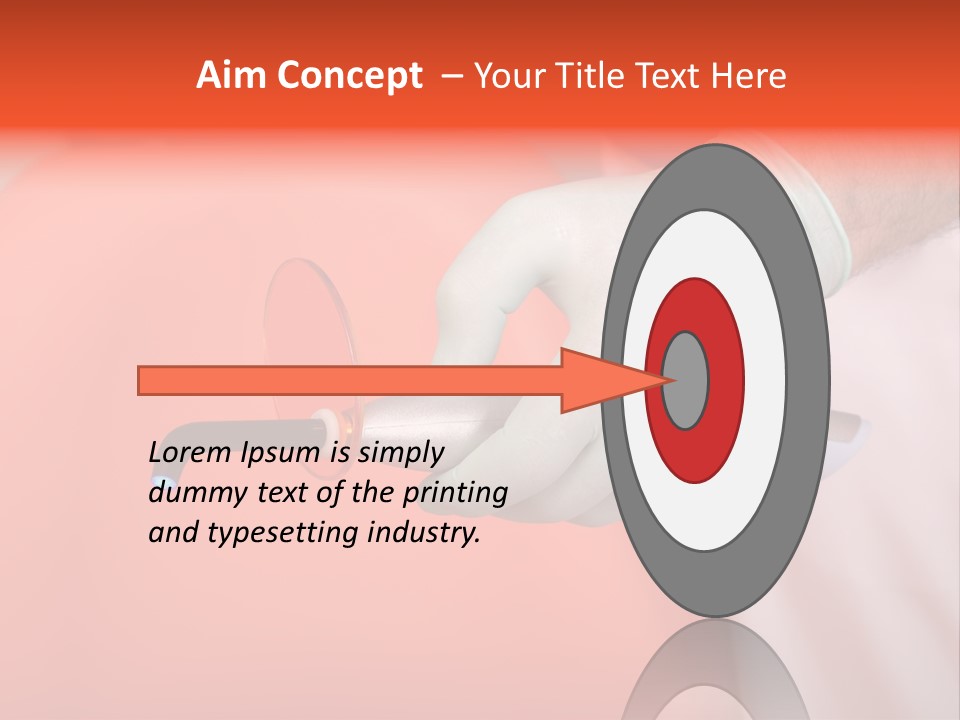 Aim Concept – Your Title Text Here

Lorem Ipsum is simply dummy text of the printing and typesetting industry.